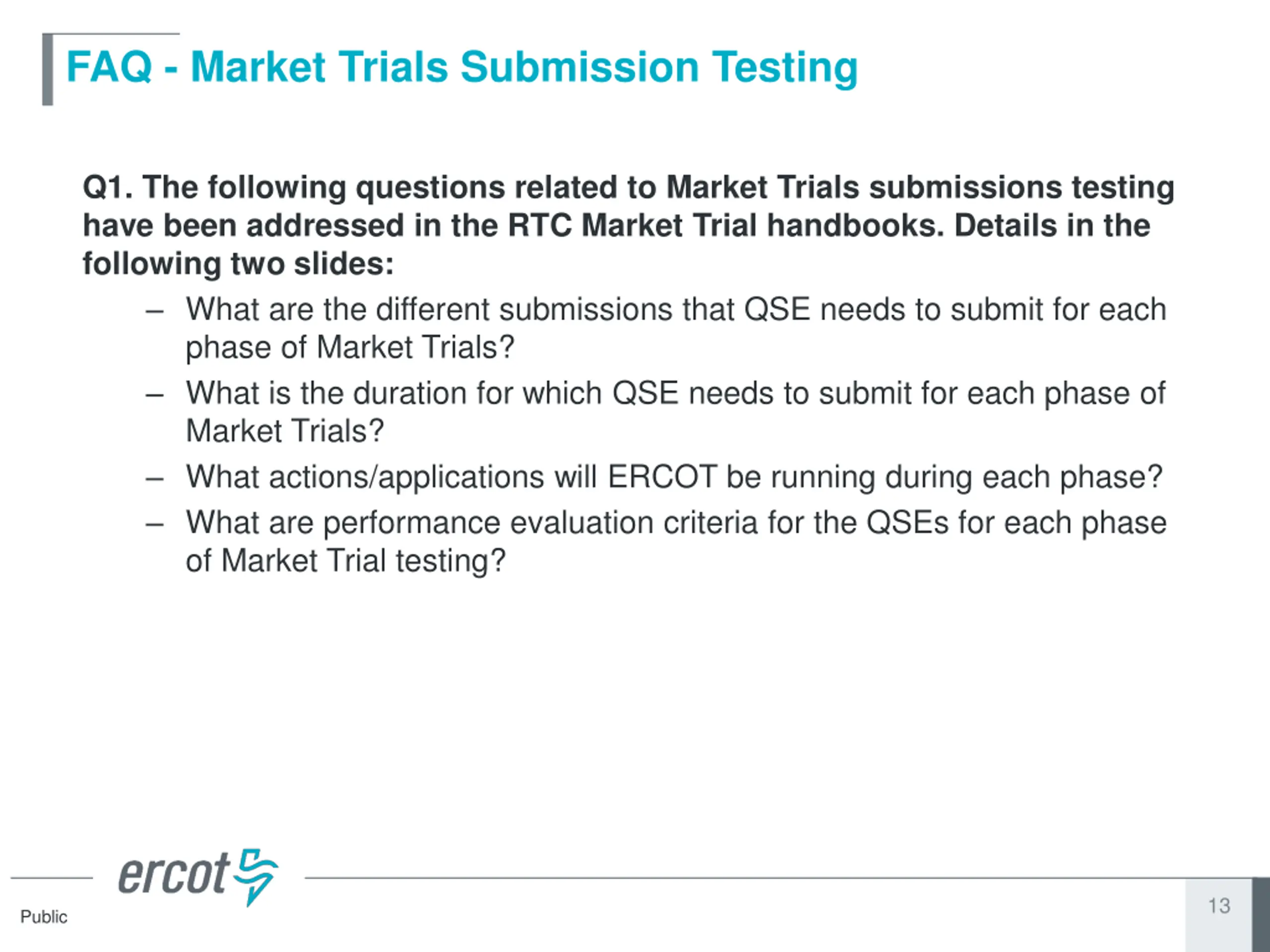 FAQ - Market Trials Submission Testing

Q1. The following questions related to Market Trials submissions testing have been addressed in the RTC Market Trial handbooks. Details in the following two slides:

– What are the different submissions that QSE needs to submit for each phase of Market Trials?
– What is the duration for which QSE needs to submit for each phase of Market Trials?
– What actions/applications will ERCOT be running during each phase?
– What are performance evaluation criteria for the QSEs for each phase of Market Trial testing?

ercot

Public

13